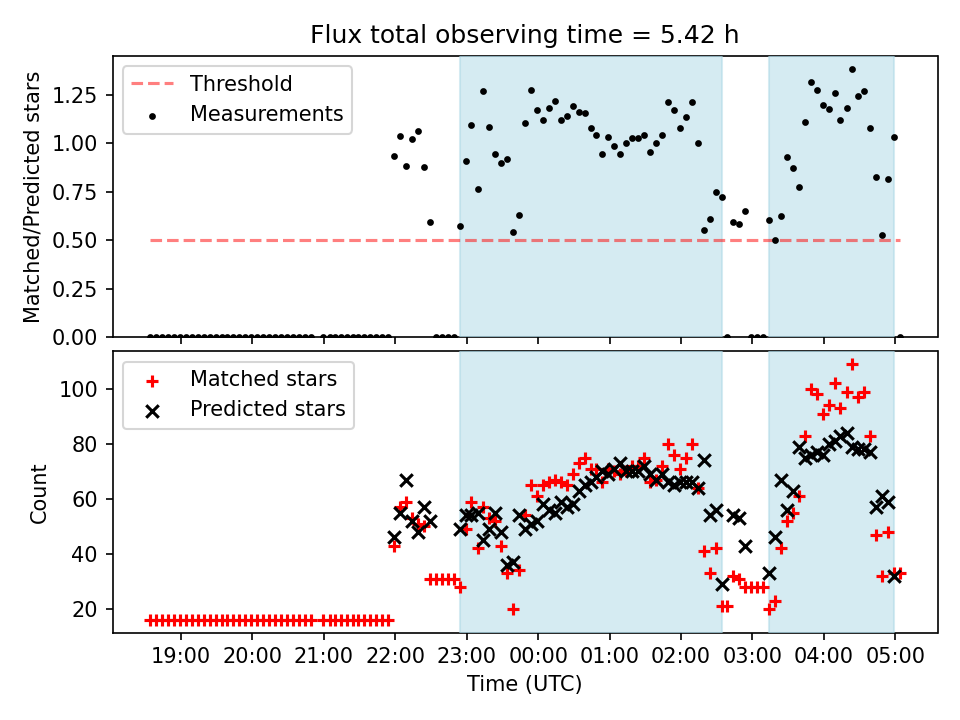 Flux total observing time = 5.42 h

Threshold
Measurements

Matched/Predicted stars
1.25
1.00
0.75
0.50
0.25
0.00

Matched stars
Predicted stars

Count
100
80
60
40
20

19:00
20:00
21:00
22:00
23:00
00:00
01:00
02:00
03:00
04:00
05:00
Time (UTC)